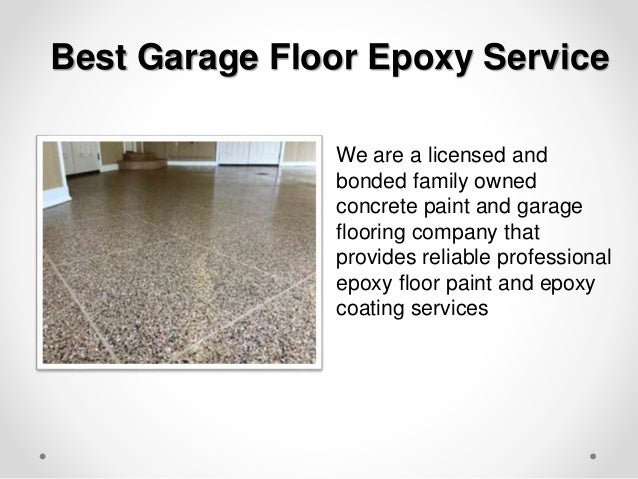 Best Garage Floor Epoxy Service

We are a licensed and bonded family owned concrete paint and garage flooring company that provides reliable professional epoxy floor paint and epoxy coating services